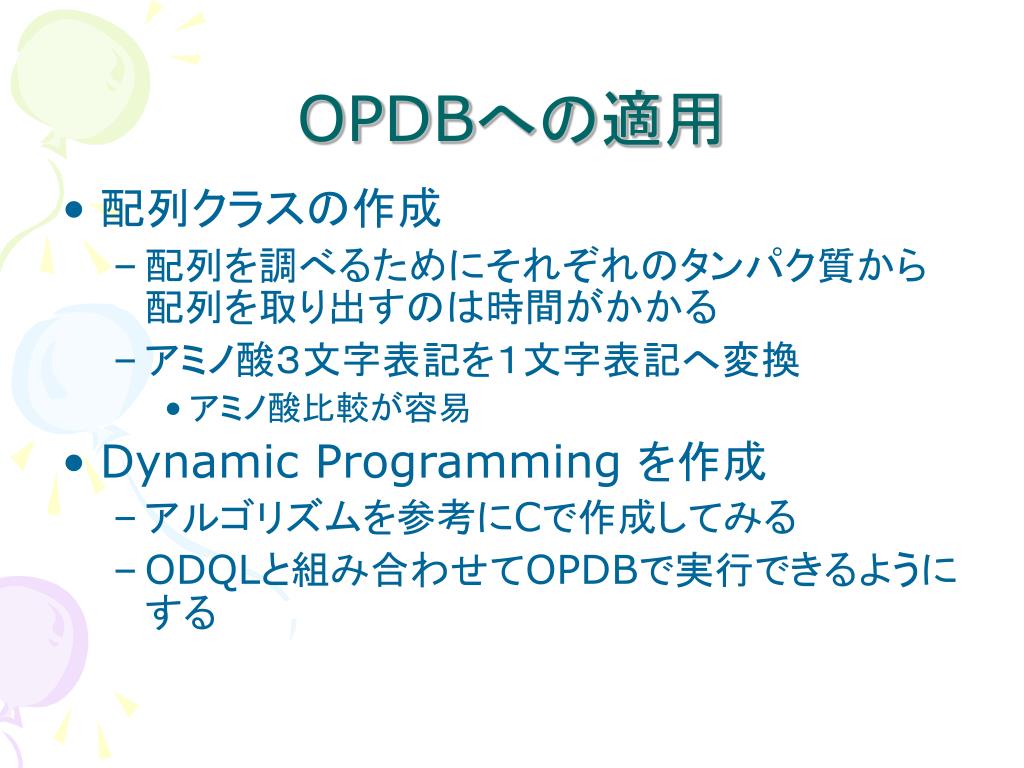 OPDBへの適用

• 配列クラスの作成
  – 配列を調べるためにそれぞれのタンパク質から配列を取り出すのは時間がかかる
  – アミノ酸3文字表記を1文字表記へ変換
    • アミノ酸比較が容易
• Dynamic Programming を作成
  – アルゴリズムを参考にCで作成してみる
  – ODQLと組み合わせてOPDBで実行できるようにする